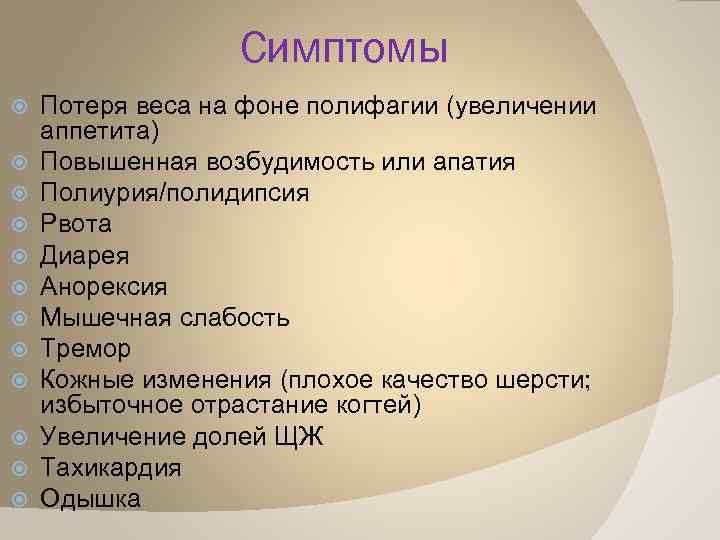 Симптомы

Потеря веса на фоне полифагии (увеличении аппетита)
Повышенная возбудимость или апатия
Полиурия/полидипсия
Рвота
Диарея
Анорексия
Мышечная слабость
Тремор
Кожные изменения (плохое качество шерсти; избыточное отрастание когтей)
Увеличение долей ЩЖ
Тахикардия
Одышка